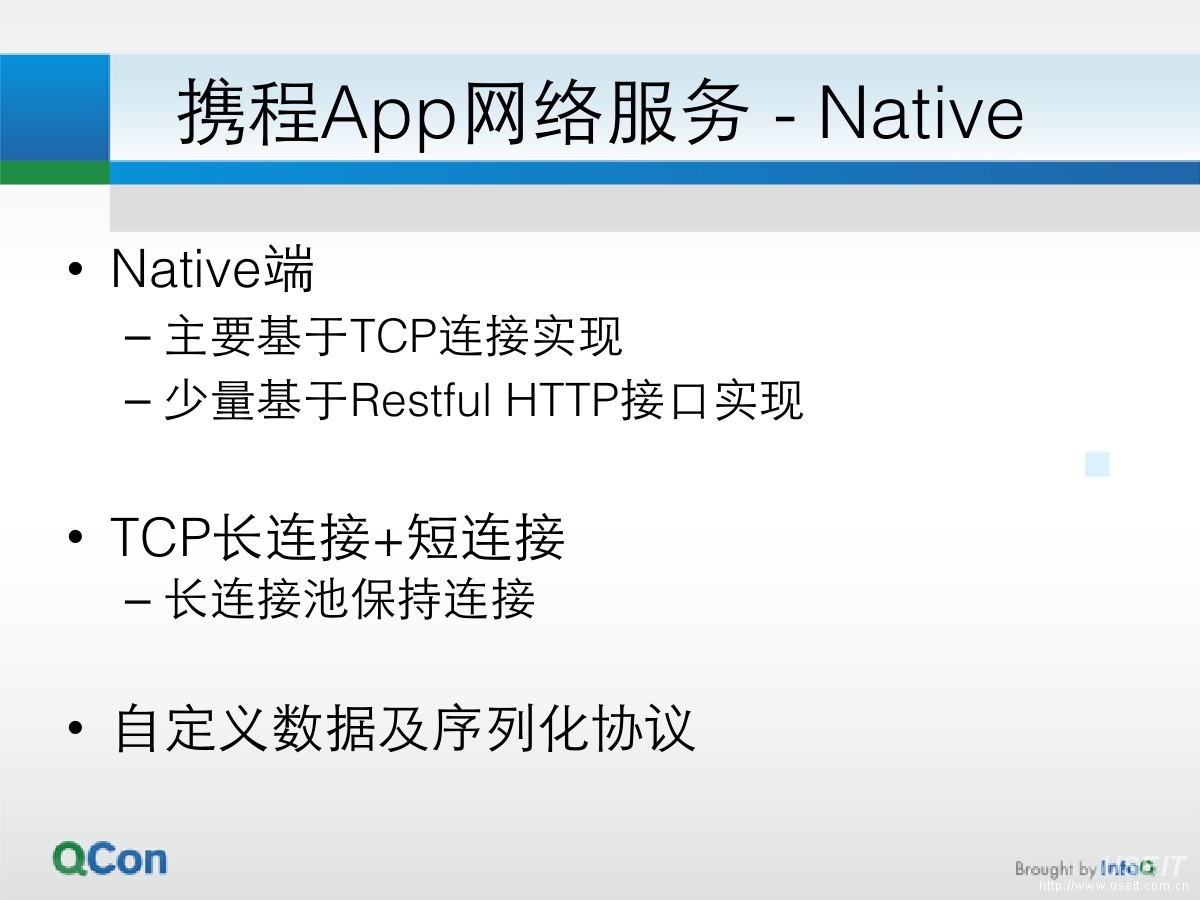 携程App网络服务 - Native

• Native端
  – 主要基于TCP连接实现
  – 少量基于Restful HTTP接口实现

• TCP长连接+短连接
  – 长连接池保持连接

• 自定义数据及序列化协议

QCon

Brought by InfoQ
http://www.useit.com.cn